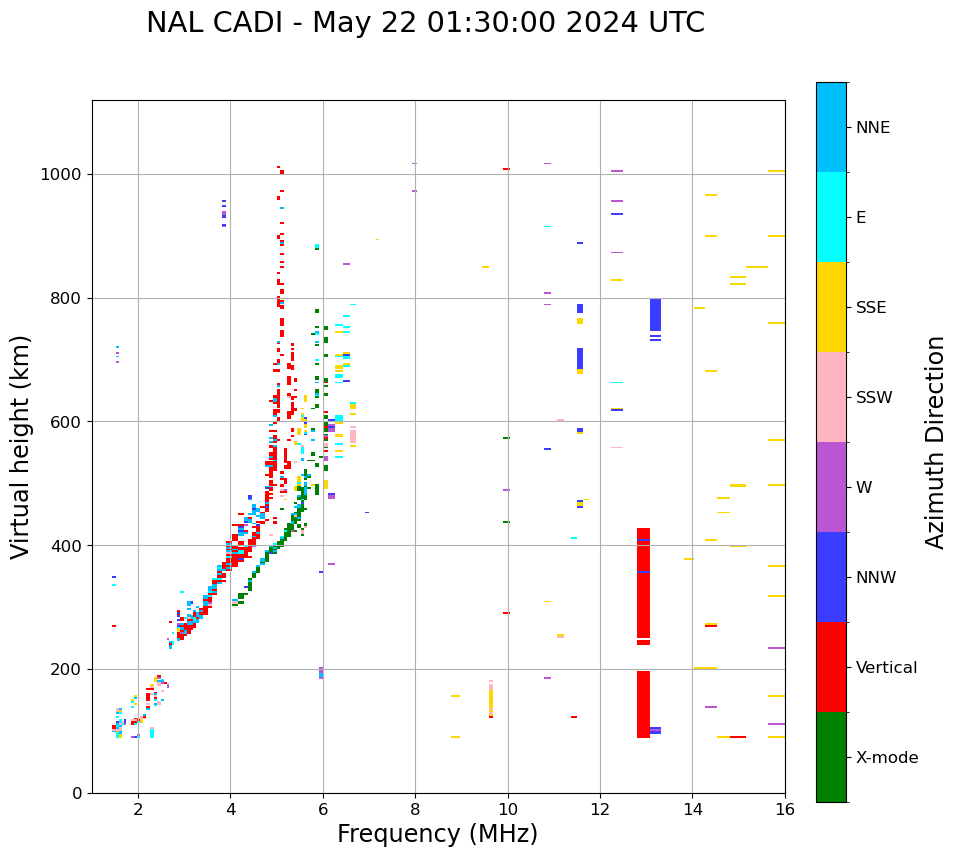 NAL CADI - May 22 01:30:00 2024 UTC

Virtual height (km)

1000
800
600
400
200
0

2
4
6
8
10
12
14
16

Frequency (MHz)

NNE
E
SSE
SSW
W
NNW
Vertical
X-mode

Azimuth Direction